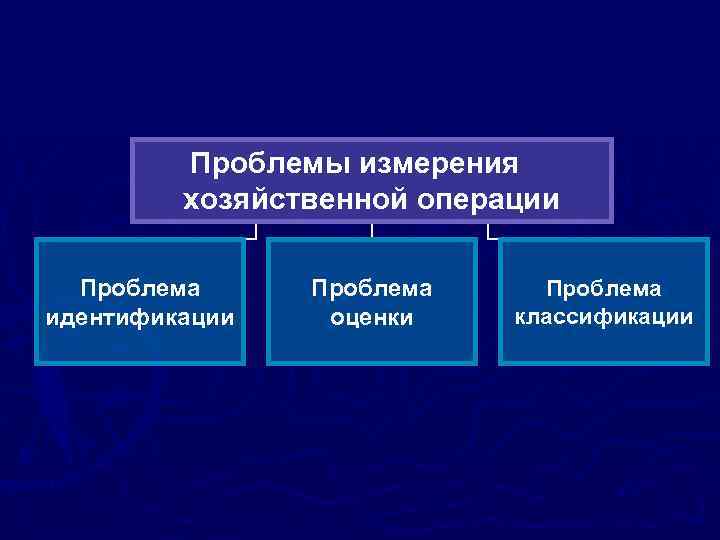 Проблемы измерения хозяйственной операции

Проблема идентификации

Проблема оценки

Проблема классификации